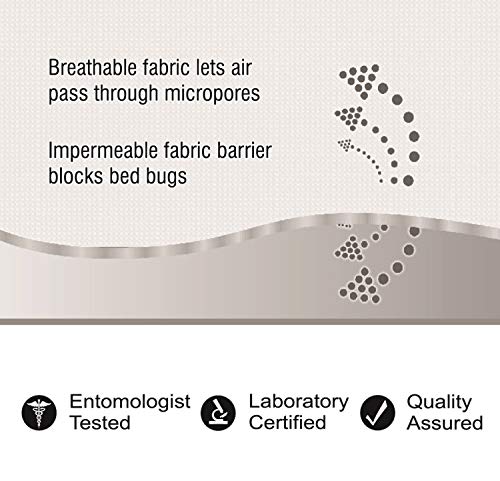 Breathable fabric lets air pass through micropores

Impermeable fabric barrier blocks bed bugs

Entomologist Tested

Laboratory Certified

Quality Assured